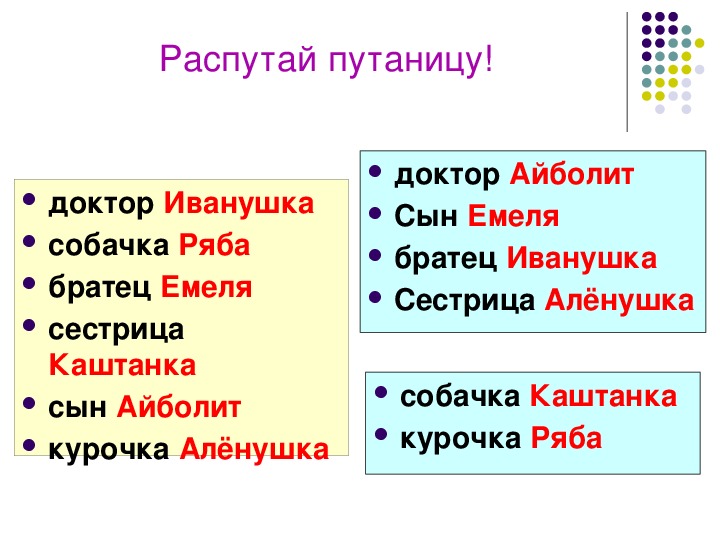 Распутай путаницу!

- доктор Иванушка
- собачка Ряба
- братец Емеля
- сестрица Каштанка
- сын Айболит
- курочка Алёнушка

- доктор Айболит
- Сын Емеля
- братец Иванушка
- Сестрица Алёнушка

- собачка Каштанка
- курочка Ряба